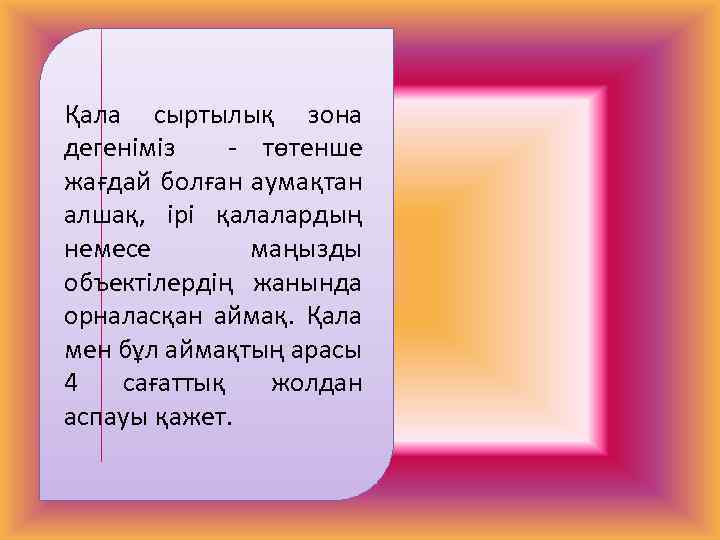 Қала сыртылық зона дегеніміз - төтенше жағдай болған аумақтан алшақ, ірі қалалардың немесе маңызды объектілердің жанында орналасқан аймақ. Қала мен бұл аймақтың арасы 4 сағаттық жолдан аспауы қажет.